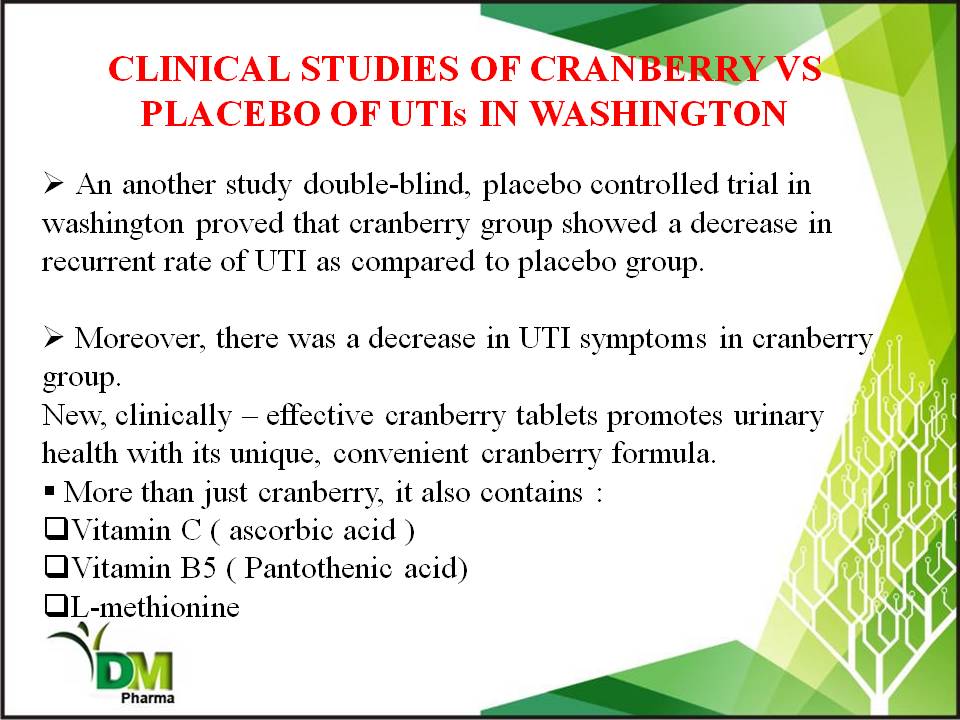 CLINICAL STUDIES OF CRANBERRY VS PLACEBO OF UTIs IN WASHINGTON

➢ An another study double-blind, placebo controlled trial in washington proved that cranberry group showed a decrease in recurrent rate of UTI as compared to placebo group.

➢ Moreover, there was a decrease in UTI symptoms in cranberry group.
New, clinically – effective cranberry tablets promotes urinary health with its unique, convenient cranberry formula.
▪ More than just cranberry, it also contains :
❑Vitamin C ( ascorbic acid )
❑Vitamin B5 ( Pantothenic acid)
❑L-methionine

DM
Pharma